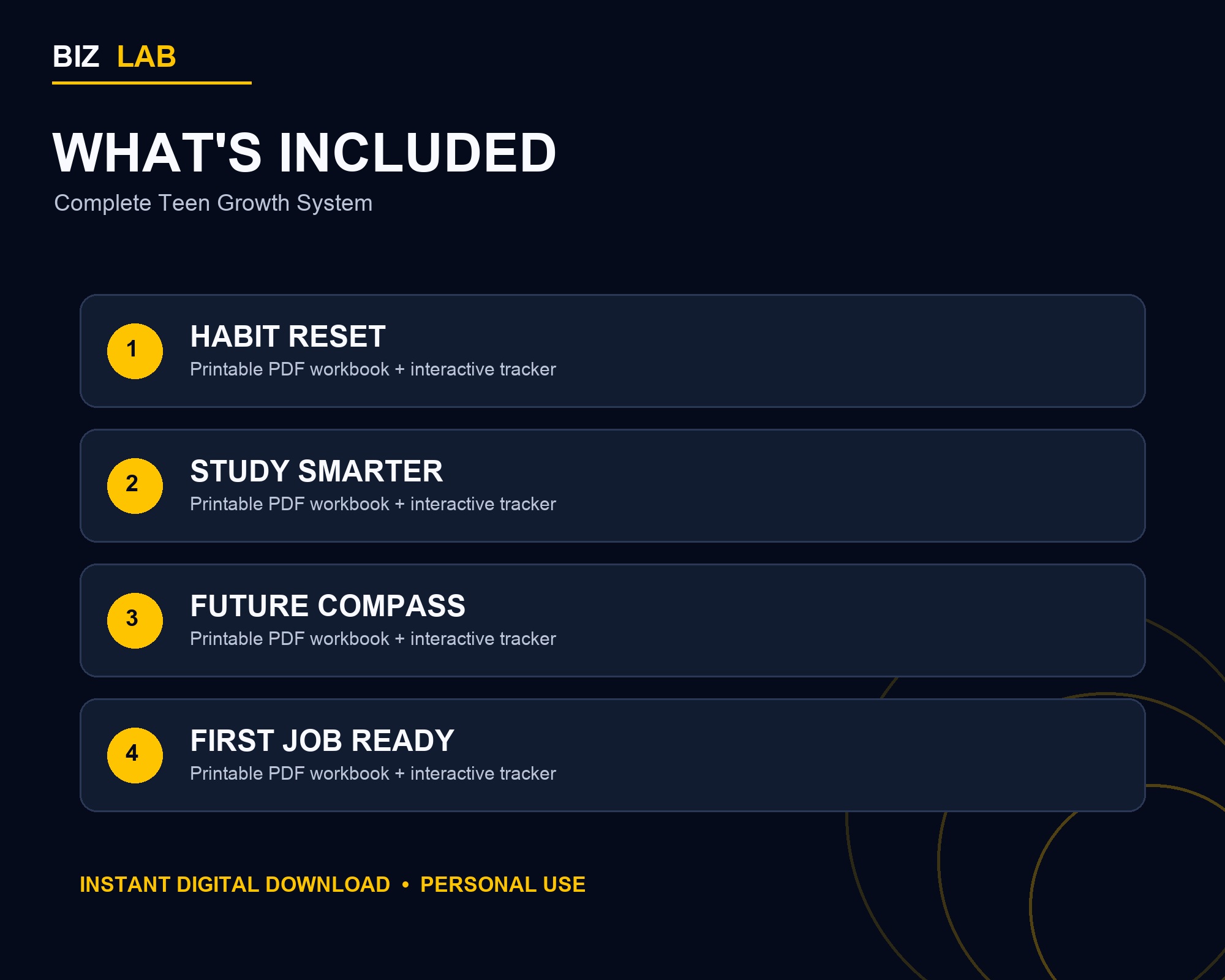 BIZ LAB

WHAT'S INCLUDED

Complete Teen Growth System

1 HABIT RESET
Printable PDF workbook + interactive tracker

2 STUDY SMARTER
Printable PDF workbook + interactive tracker

3 FUTURE COMPASS
Printable PDF workbook + interactive tracker

4 FIRST JOB READY
Printable PDF workbook + interactive tracker

INSTANT DIGITAL DOWNLOAD • PERSONAL USE